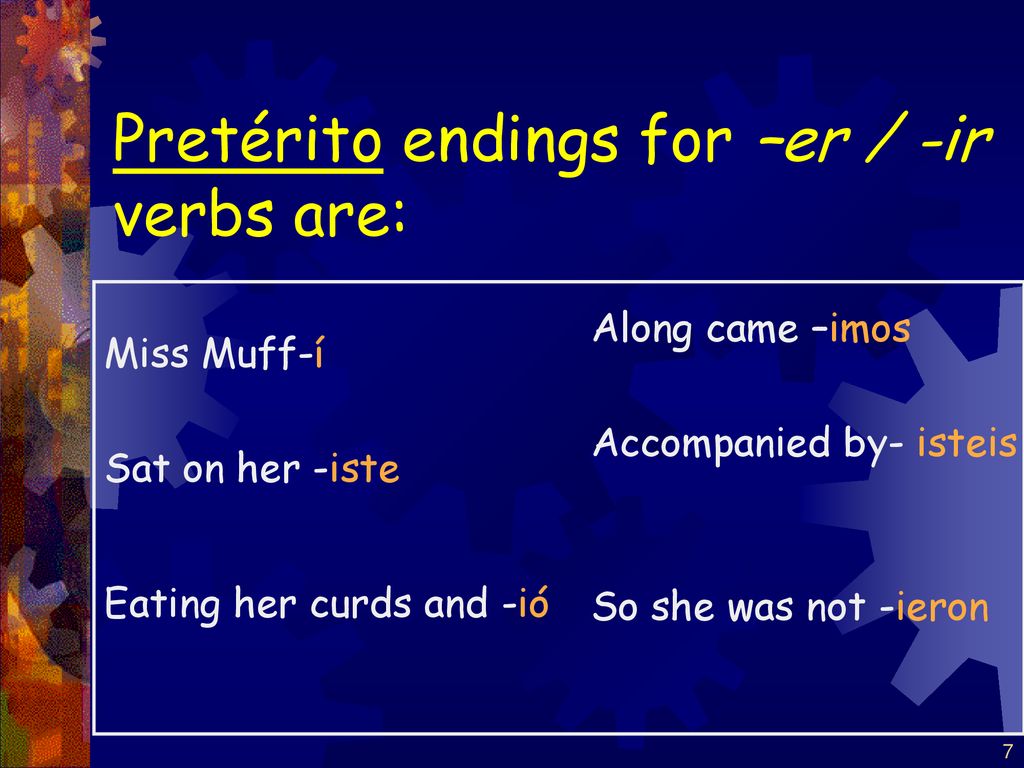 Pretérito endings for –er / -ir verbs are:

Miss Muff-í

Sat on her -iste

Eating her curds and -ió

Along came –imos

Accompanied by- isteis

So she was not -ieron

7